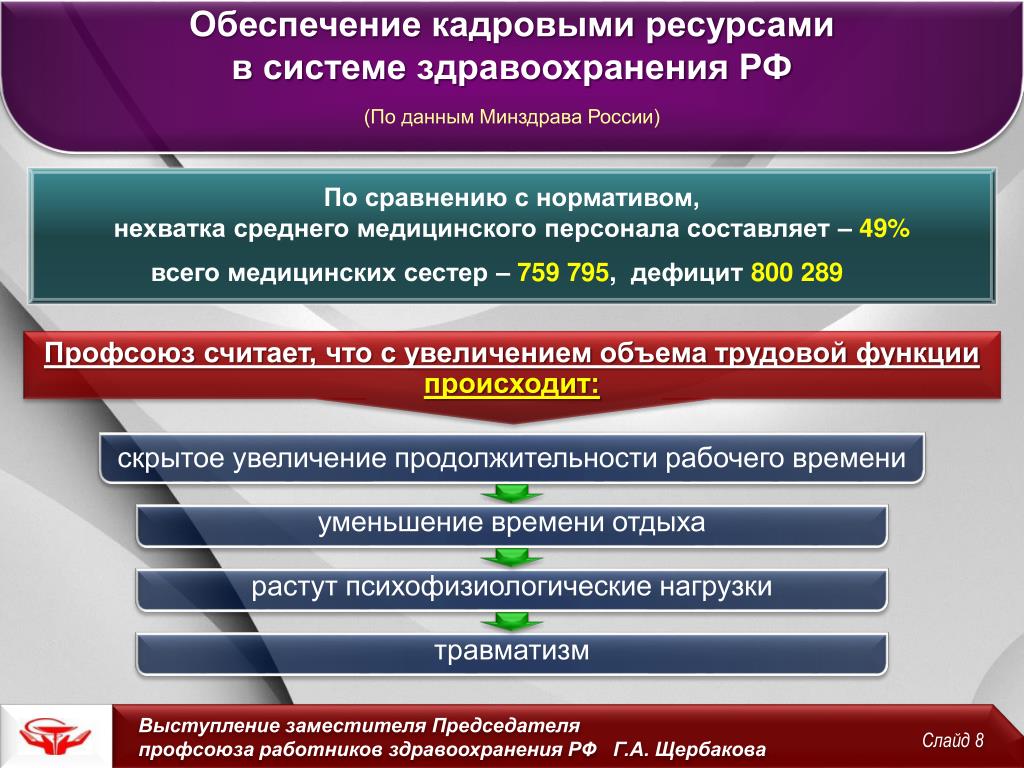 Обеспечение кадровыми ресурсами в системе здравоохранения РФ

(По данным Минздрава России)

По сравнению с нормативом,
нехватка среднего медицинского персонала составляет – 49%

всего медицинских сестер – 759 795, дефицит 800 289

Профсоюз считает, что с увеличением объема трудовой функции происходит:

скрытое увеличение продолжительности рабочего времени

уменьшение времени отдыха

растут психофизиологические нагрузки

травматизм

Выступление заместителя Председателя
профсоюза работников здравоохранения РФ Г.А. Щербакова

Слайд 8